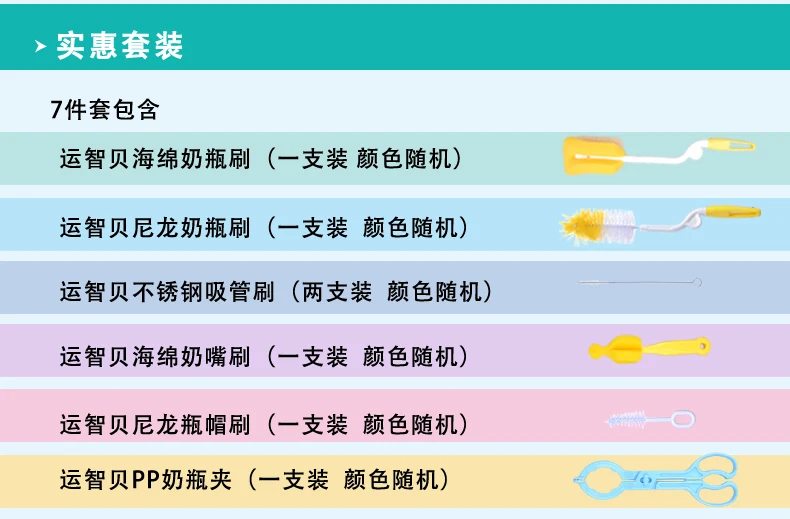 实惠套装

7件套包含

运智贝海绵奶瓶刷（一支装 颜色随机）

运智贝尼龙奶瓶刷（一支装 颜色随机）

运智贝不锈钢吸管刷（两支装 颜色随机）

运智贝海绵奶嘴刷（一支装 颜色随机）

运智贝尼龙瓶帽刷（一支装 颜色随机）

运智贝PP奶瓶夹（一支装 颜色随机）